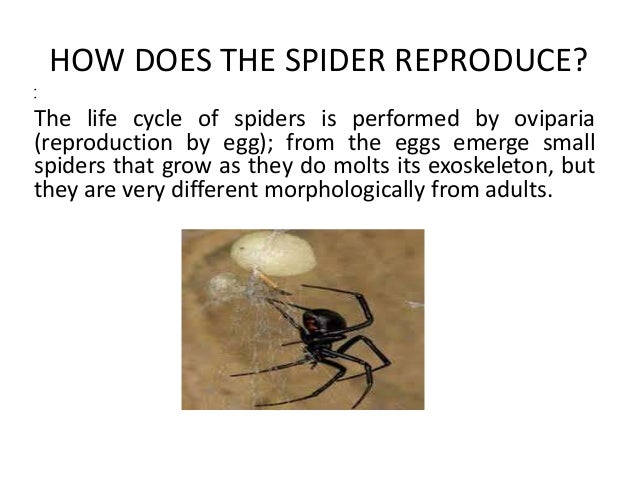 HOW DOES THE SPIDER REPRODUCE?

:

The life cycle of spiders is performed by oviparia (reproduction by egg); from the eggs emerge small spiders that grow as they do molts its exoskeleton, but they are very different morphologically from adults.